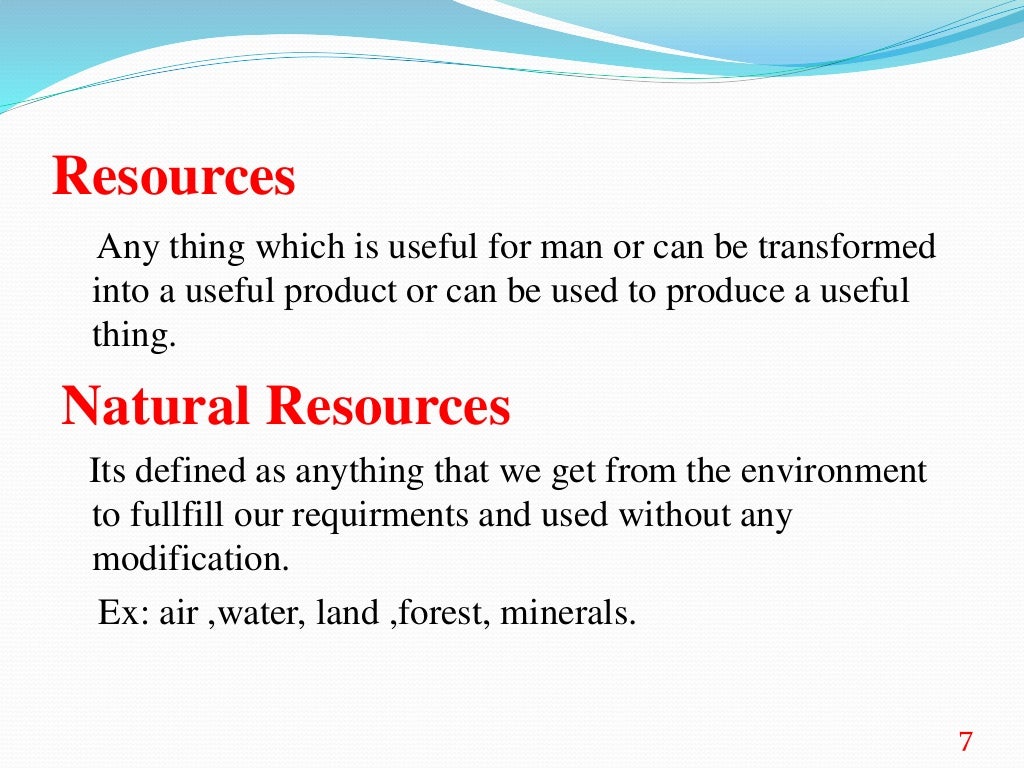 Resources

Any thing which is useful for man or can be transformed into a useful product or can be used to produce a useful thing.

Natural Resources

Its defined as anything that we get from the environment to fullfill our requirments and used without any modification.

Ex: air ,water, land ,forest, minerals.

7